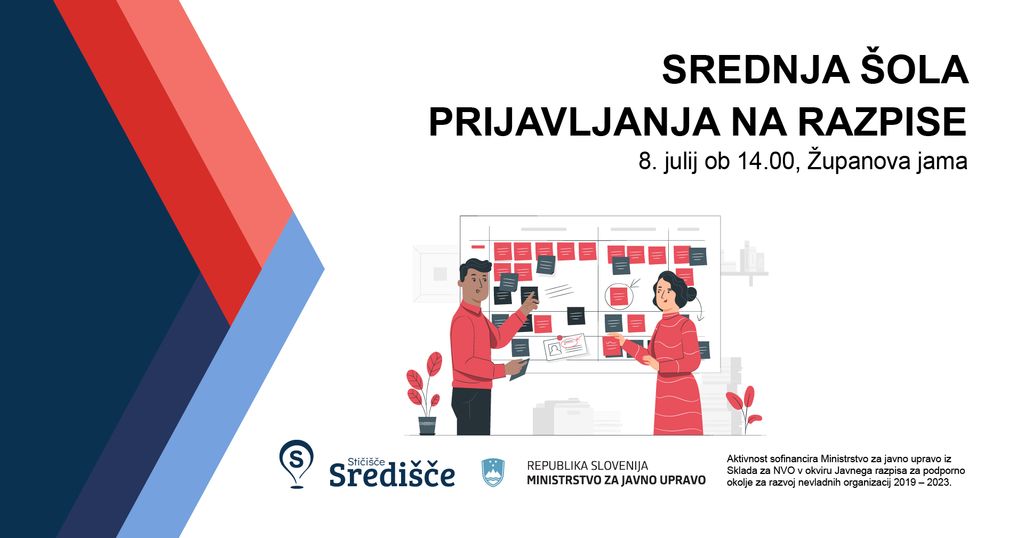 SREDNJA ŠOLA
PRIJAVLJANJA NA RAZPISE
8. julij ob 14.00, Županova jama

S
Stičišče
Središče

REPUBLIKA SLOVENIJA
MINISTRSTVO ZA JAVNO UPRAVO

Aktivnost sofinancira Ministrstvo za javno upravo iz Sklada za NVO v okviru Javnega razpisa za podporno okolje za razvoj nevladnih organizacij 2019 – 2023.